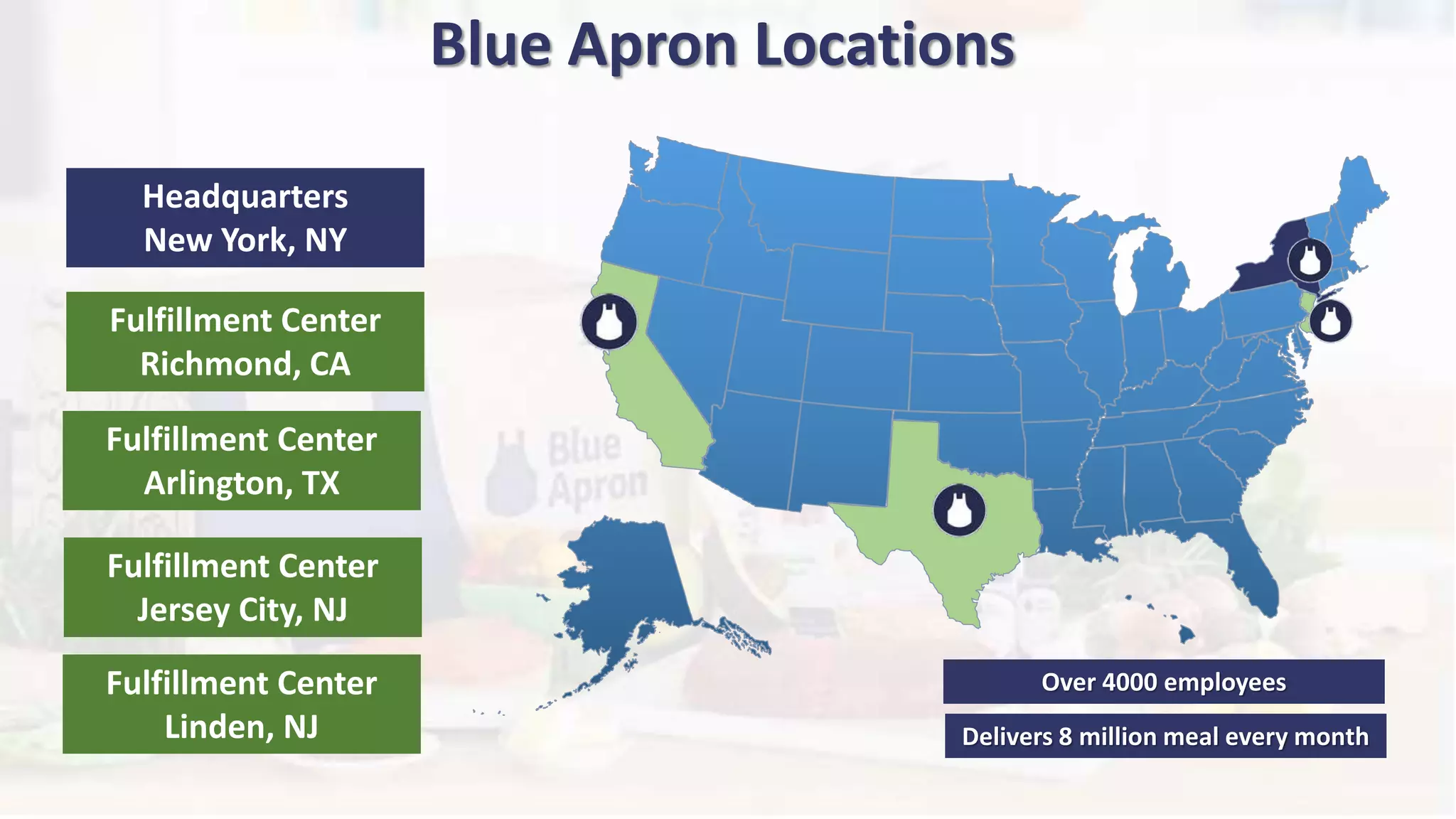 Blue Apron Locations

Headquarters
New York, NY

Fulfillment Center
Richmond, CA

Fulfillment Center
Arlington, TX

Fulfillment Center
Jersey City, NJ

Fulfillment Center
Linden, NJ

Blue Apron

Over 4000 employees

Delivers 8 million meal every month